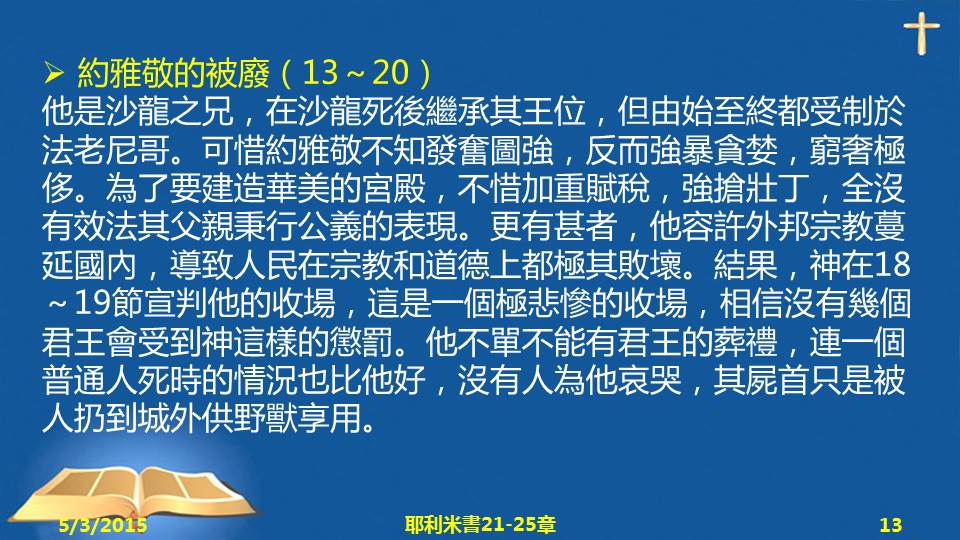 ➢ 約雅敬的被廢（13～20）
他是沙龍之兄，在沙龍死後繼承其王位，但由始至終都受制於法老尼哥。可惜約雅敬不知發奮圖強，反而強暴貪婪，窮奢極侈。為了要建造華美的宮殿，不惜加重賦稅，強搶壯丁，全沒有效法其父親秉行公義的表現。更有甚者，他容許外邦宗教蔓延國內，導致人民在宗教和道德上都極其敗壞。結果，神在18～19節宣判他的收場，這是一個極悲慘的收場，相信沒有幾個君王會受到神這樣的懲罰。他不單不能有君王的葬禮，連一個普通人死時的情況也比他好，沒有人為他哀哭，其屍首只是被人扔到城外供野獸享用。

5/3/2015 耶利米書21-25章 13